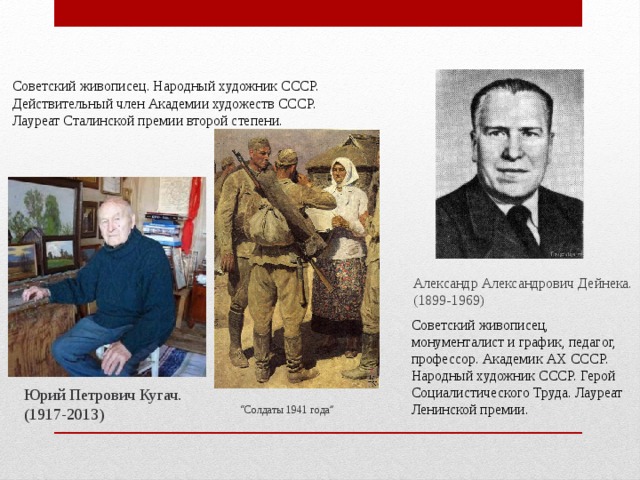 Советский живописец. Народный художник СССР. Действительный член Академии художеств СССР. Лауреат Сталинской премии второй степени.

Юрий Петрович Кугач. (1917-2013)

"Солдаты 1941 года"

Александр Александрович Дейнека. (1899-1969)

Советский живописец, монументалист и график, педагог, профессор. Академик АХ СССР. Народный художник СССР. Герой Социалистического Труда. Лауреат Ленинской премии.